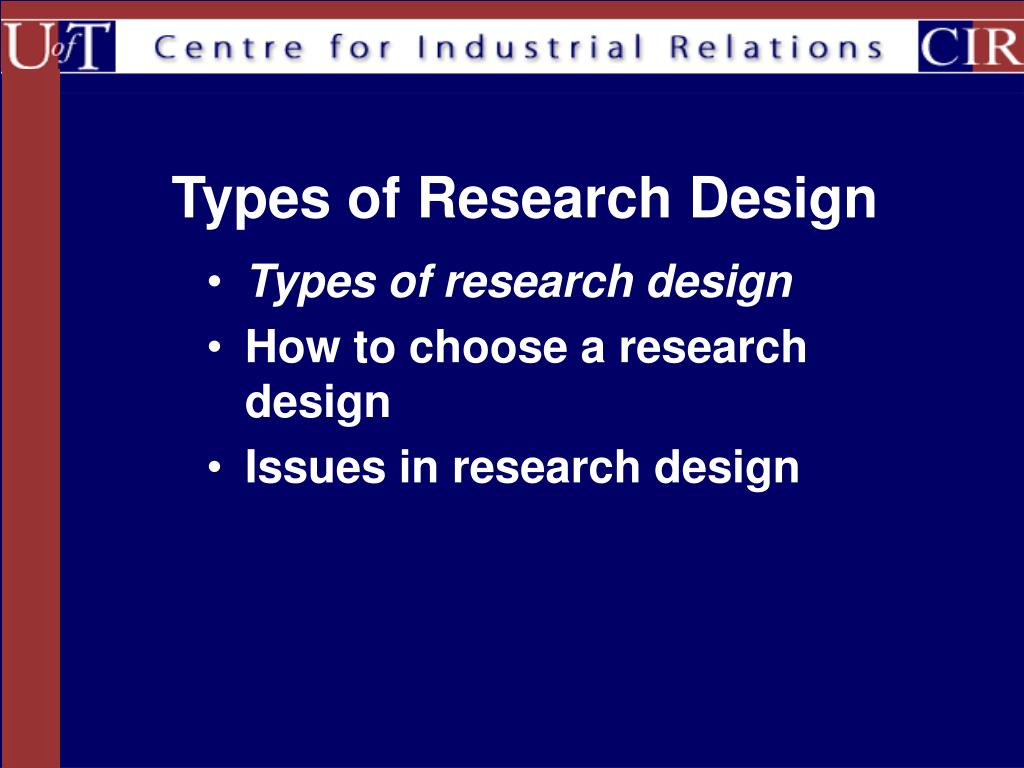 UofT Centre for Industrial Relations CIR

Types of Research Design

• Types of research design
• How to choose a research design
• Issues in research design